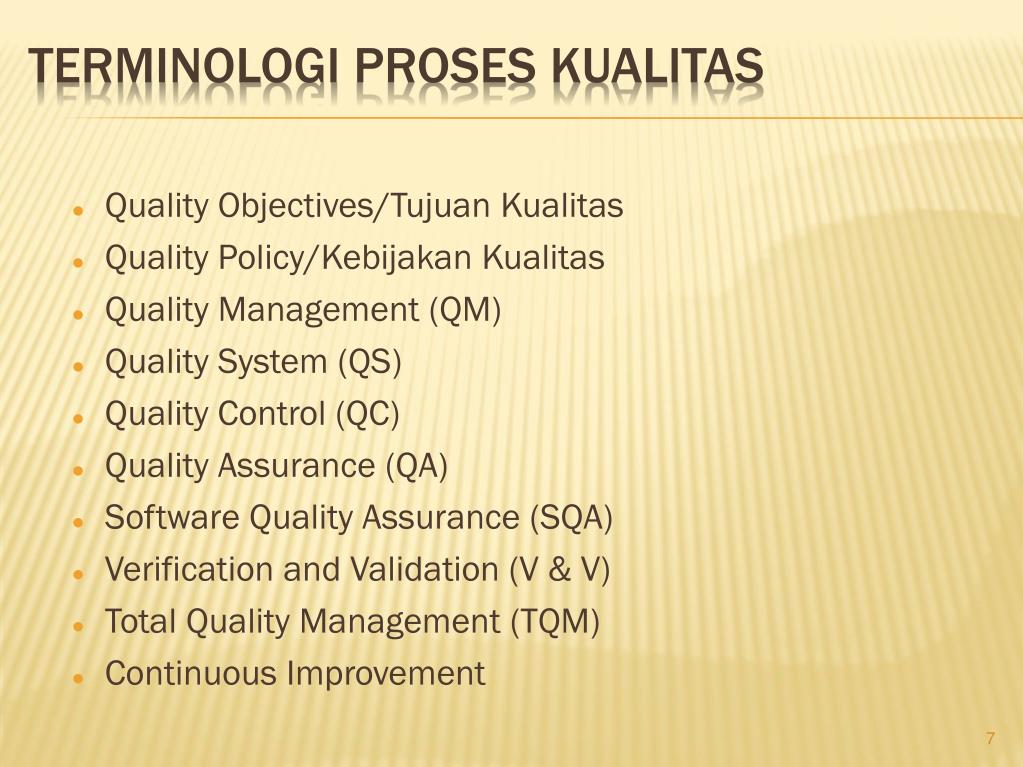 TERMINOLOGI PROSES KUALITAS

- Quality Objectives/Tujuan Kualitas
- Quality Policy/Kebijakan Kualitas
- Quality Management (QM)
- Quality System (QS)
- Quality Control (QC)
- Quality Assurance (QA)
- Software Quality Assurance (SQA)
- Verification and Validation (V & V)
- Total Quality Management (TQM)
- Continuous Improvement

7